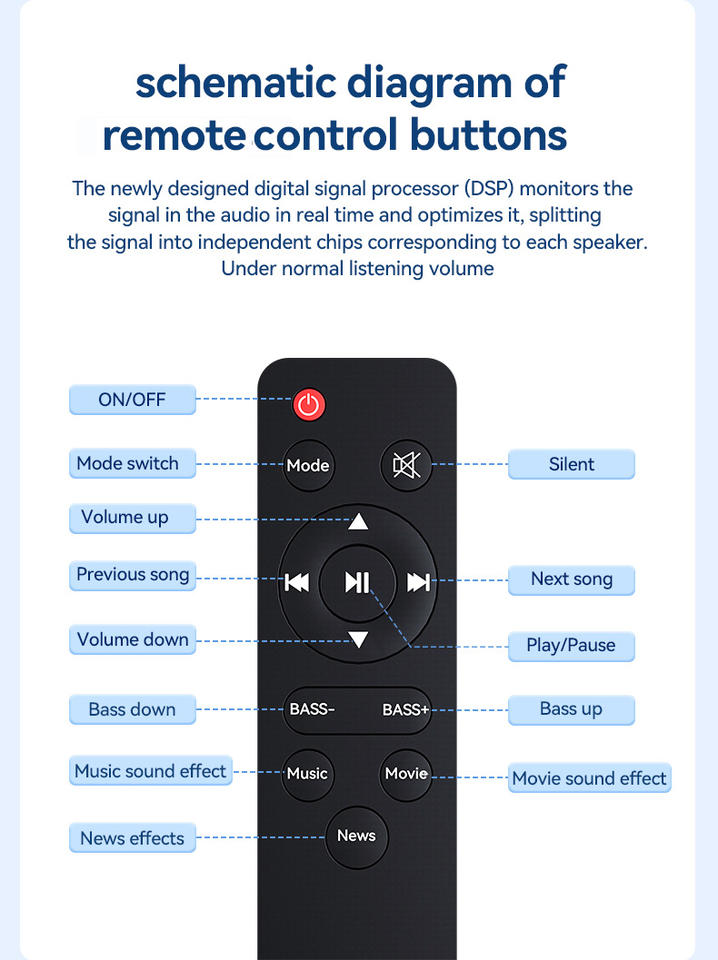 schematic diagram of remote control buttons

The newly designed digital signal processor (DSP) monitors the signal in the audio in real time and optimizes it, splitting the signal into independent chips corresponding to each speaker. Under normal listening volume

ON/OFF

Mode switch

Mode

Silent

Volume up

Previous song

Next song

Volume down

Play/Pause

Bass down

BASS-

BASS+

Bass up

Music sound effect

Music

Movie

Movie sound effect

News effects

News